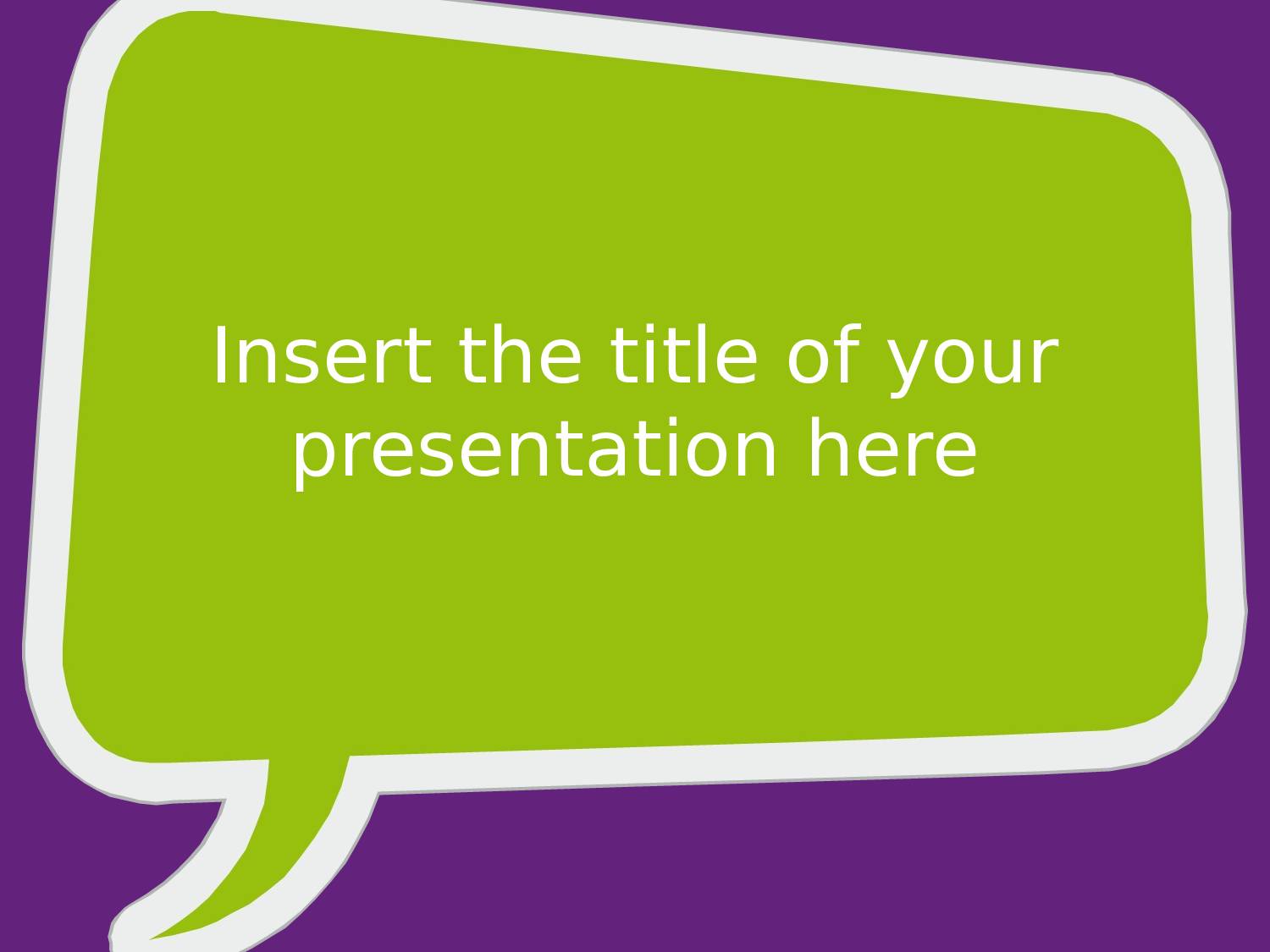 Insert the title of your presentation here